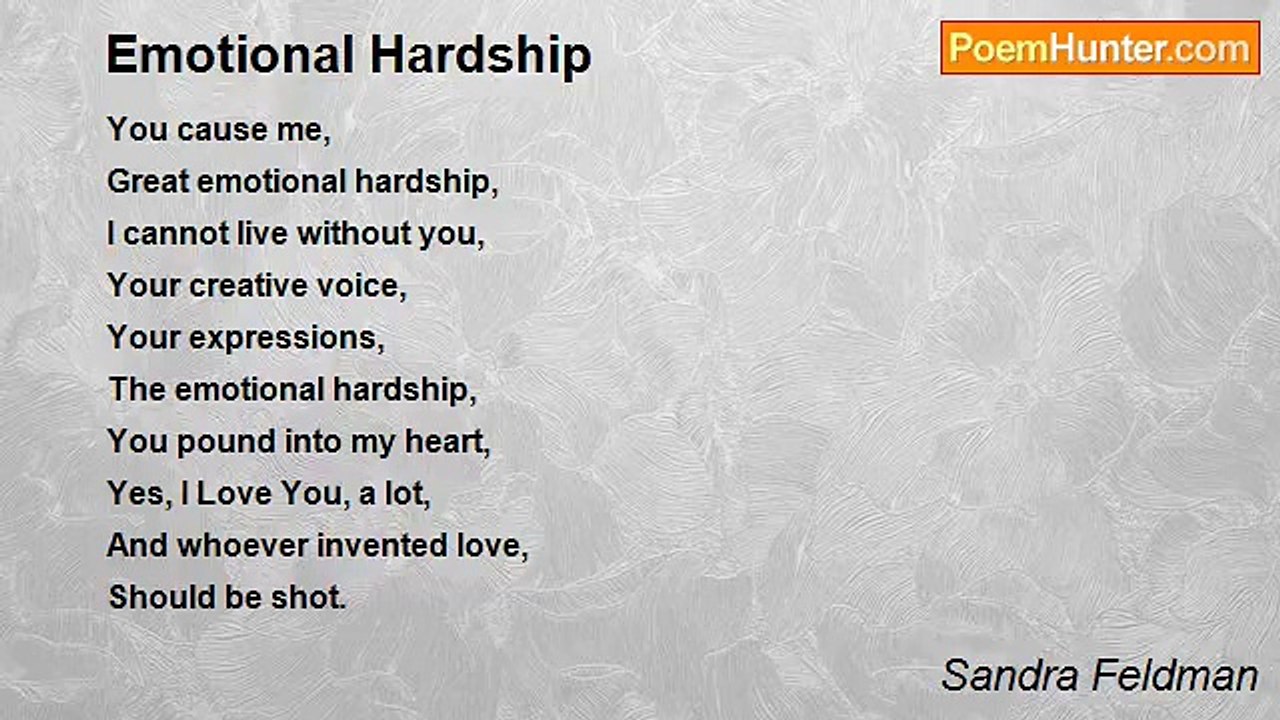 Emotional Hardship

PoemHunter.com

You cause me,
Great emotional hardship,
I cannot live without you,
Your creative voice,
Your expressions,
The emotional hardship,
You pound into my heart,
Yes, I Love You, a lot,
And whoever invented love,
Should be shot.

Sandra Feldman